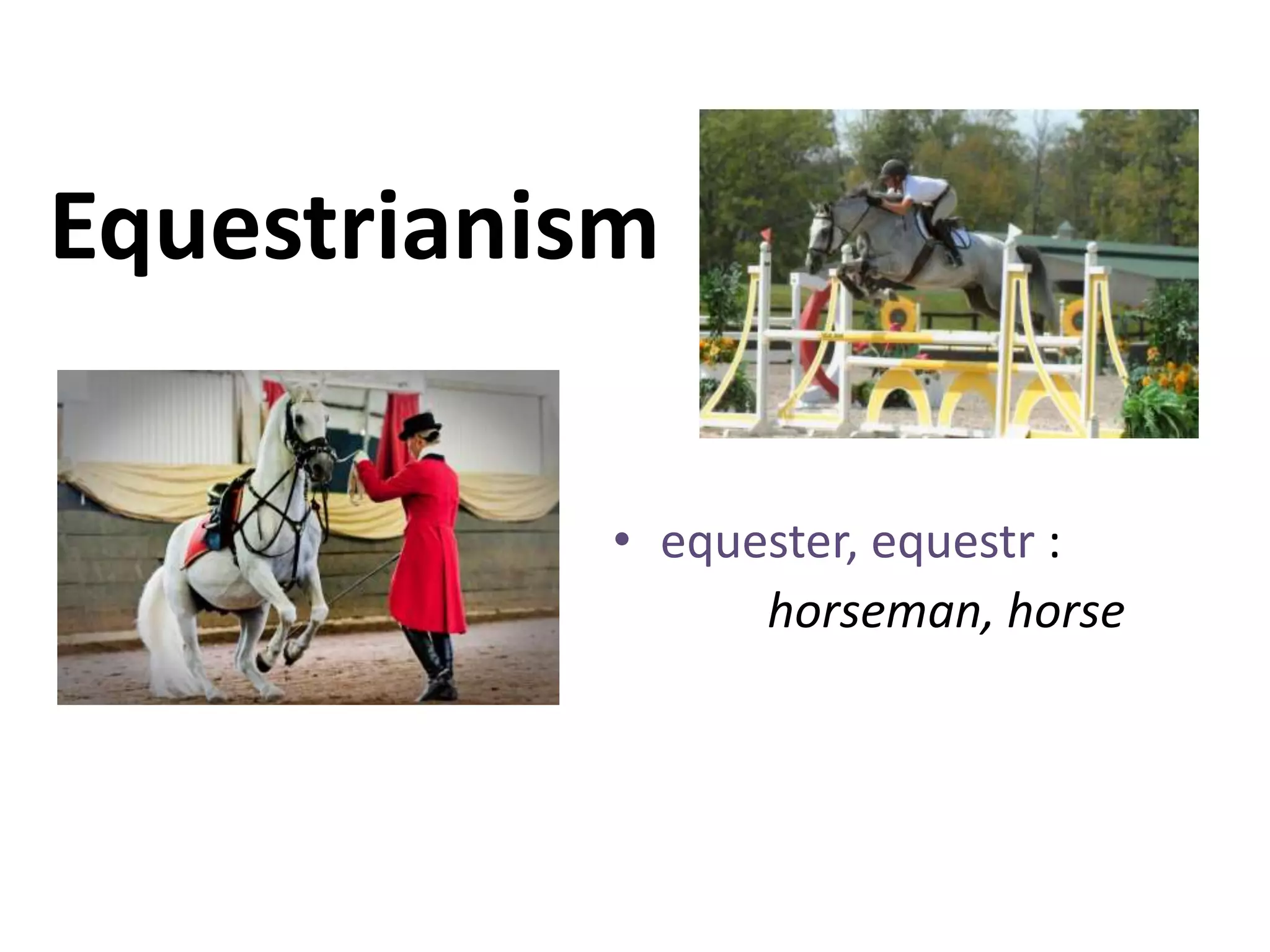 Equestrianism

• equester, equestr :
horseman, horse